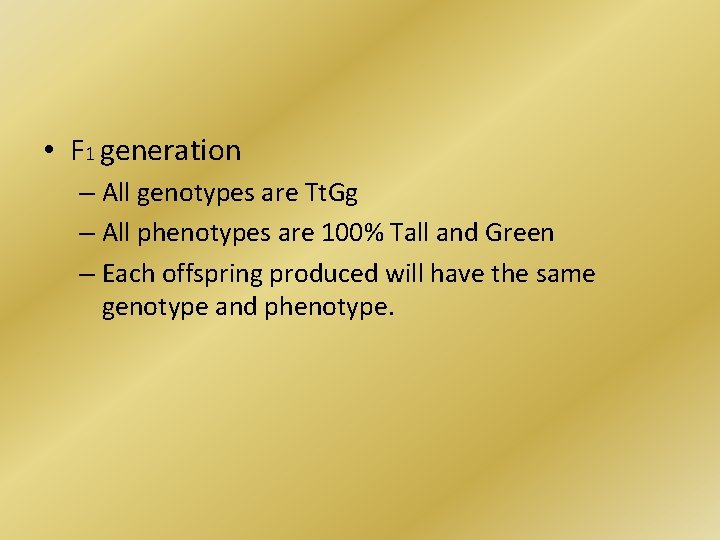 • $F_1$ generation
– All genotypes are TtGg
– All phenotypes are 100% Tall and Green
– Each offspring produced will have the same genotype and phenotype.